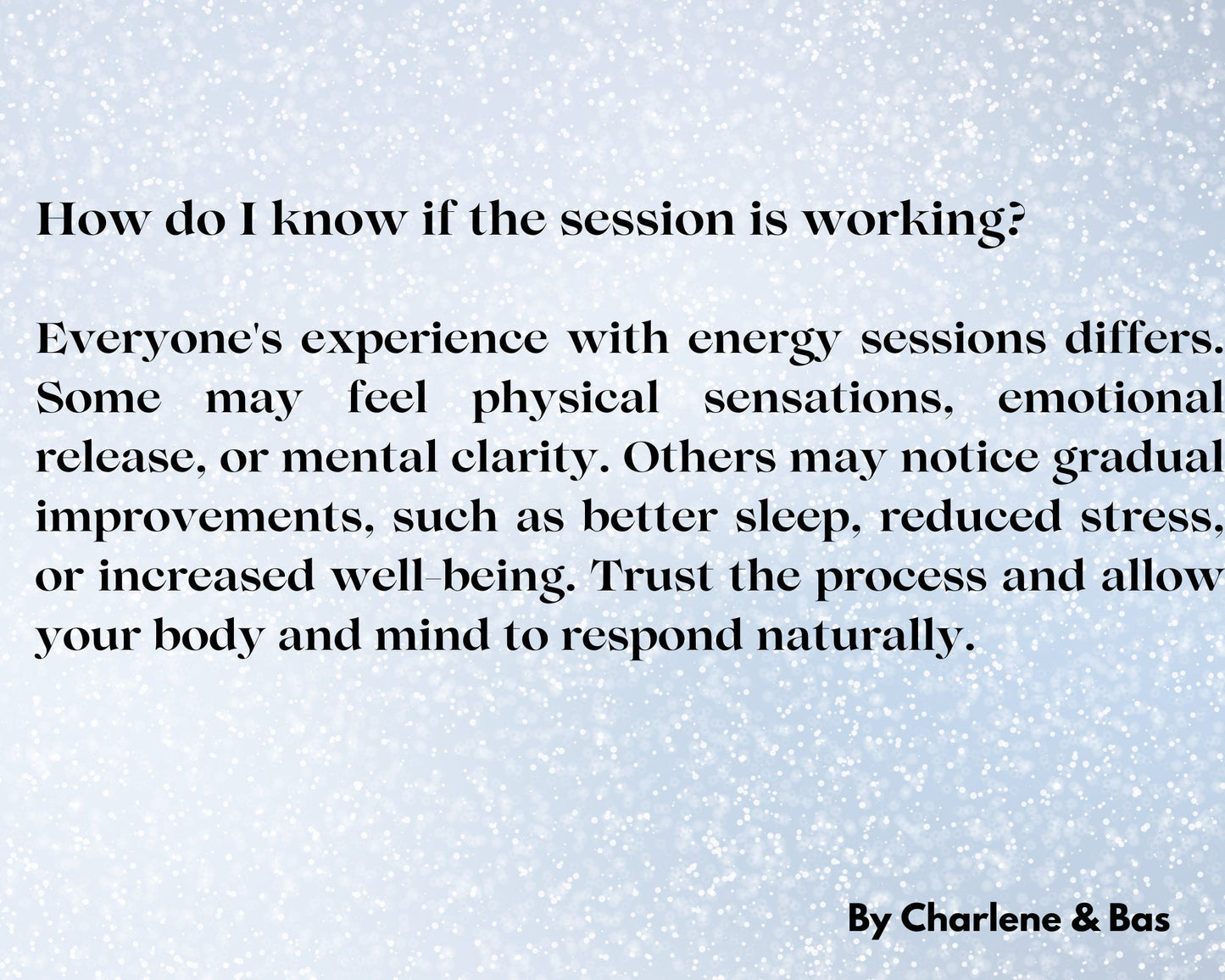 How do I know if the session is working?

Everyone's experience with energy sessions differs. Some may feel physical sensations, emotional release, or mental clarity. Others may notice gradual improvements, such as better sleep, reduced stress, or increased well-being. Trust the process and allow your body and mind to respond naturally.

By Charlene & Bas